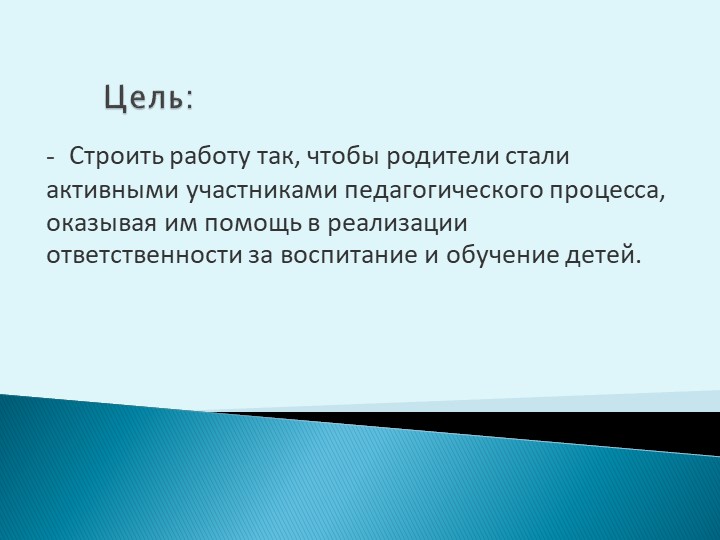 Цель:

- Строить работу так, чтобы родители стали активными участниками педагогического процесса, оказывая им помощь в реализации ответственности за воспитание и обучение детей.